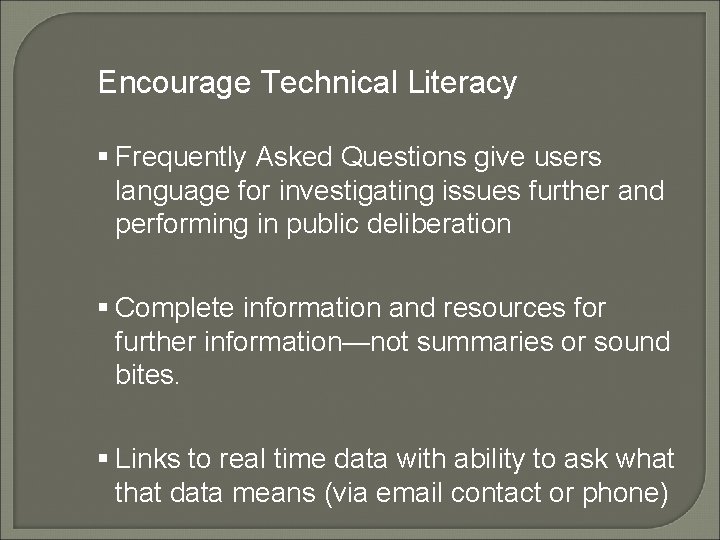 Encourage Technical Literacy

▪ Frequently Asked Questions give users language for investigating issues further and performing in public deliberation

▪ Complete information and resources for further information—not summaries or sound bites.

▪ Links to real time data with ability to ask what that data means (via email contact or phone)